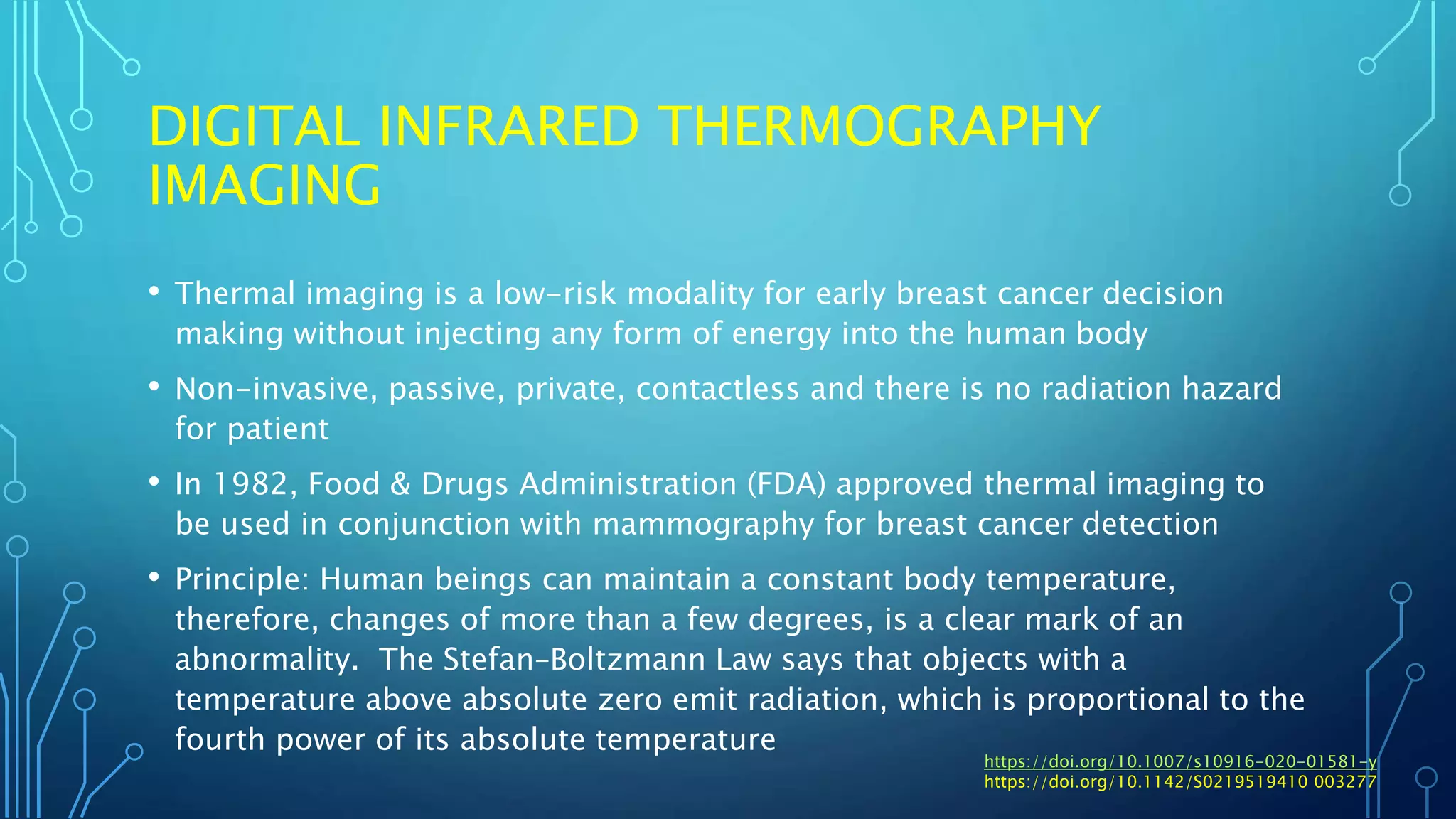 DIGITAL INFRARED THERMOGRAPHY IMAGING

• Thermal imaging is a low-risk modality for early breast cancer decision making without injecting any form of energy into the human body

• Non-invasive, passive, private, contactless and there is no radiation hazard for patient

• In 1982, Food & Drugs Administration (FDA) approved thermal imaging to be used in conjunction with mammography for breast cancer detection

• Principle: Human beings can maintain a constant body temperature, therefore, changes of more than a few degrees, is a clear mark of an abnormality. The Stefan-Boltzmann Law says that objects with a temperature above absolute zero emit radiation, which is proportional to the fourth power of its absolute temperature

https://doi.org/10.1007/s10916-020-01581-y
https://doi.org/10.1142/S0219519410 003277